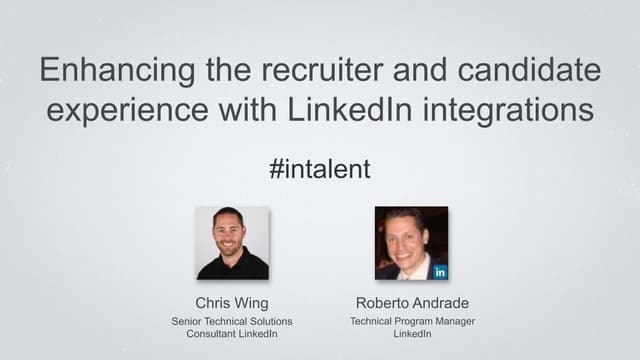 Enhancing the recruiter and candidate experience with LinkedIn integrations

#intalent

in

Chris Wing
Senior Technical Solutions Consultant LinkedIn

Roberto Andrade
Technical Program Manager LinkedIn